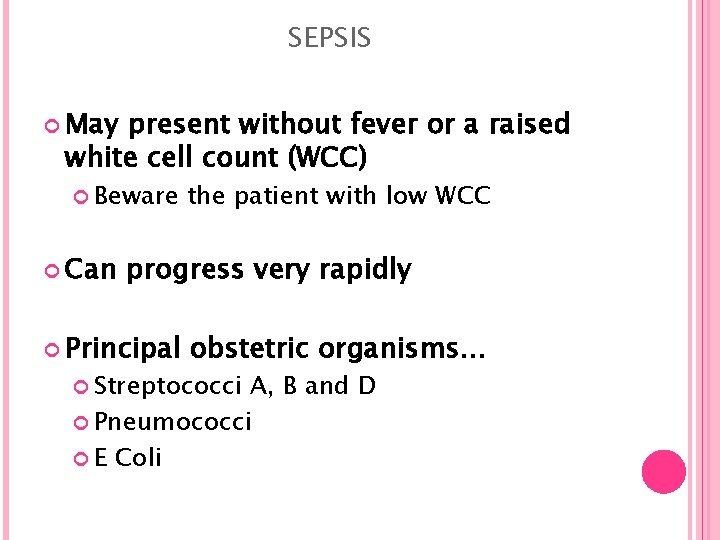 SEPSIS

May present without fever or a raised white cell count (WCC)

Beware the patient with low WCC

Can progress very rapidly

Principal obstetric organisms…

Streptococci A, B and D

Pneumococci

E Coli